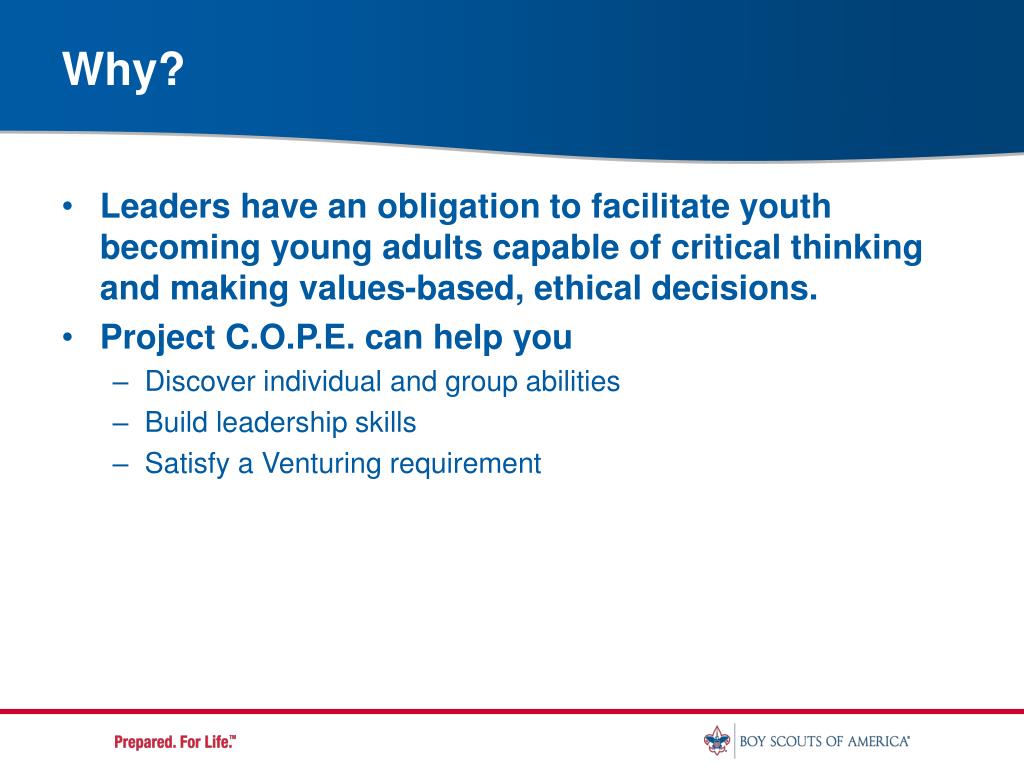 Why?

• Leaders have an obligation to facilitate youth becoming young adults capable of critical thinking and making values-based, ethical decisions.

• Project C.O.P.E. can help you
– Discover individual and group abilities
– Build leadership skills
– Satisfy a Venturing requirement

Prepared. For Life.™

BOY SCOUTS OF AMERICA®